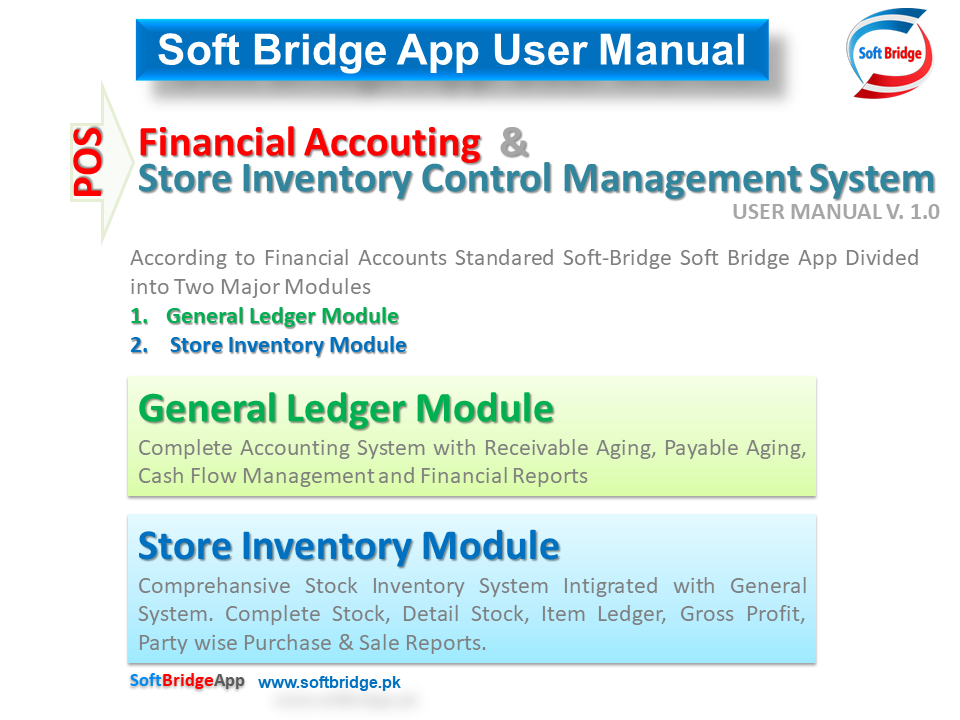 Soft Bridge App User Manual

Soft Bridge

POS

Financial Accouting &
Store Inventory Control Management System
USER MANUAL V. 1.0

According to Financial Accounts Standared Soft-Bridge Soft Bridge App Divided into Two Major Modules
1. General Ledger Module
2. Store Inventory Module

General Ledger Module
Complete Accounting System with Receivable Aging, Payable Aging, Cash Flow Management and Financial Reports

Store Inventory Module
Comprehansive Stock Inventory System Intigrated with General System. Complete Stock, Detail Stock, Item Ledger, Gross Profit, Party wise Purchase & Sale Reports.

SoftBridgeApp www.softbridge.pk